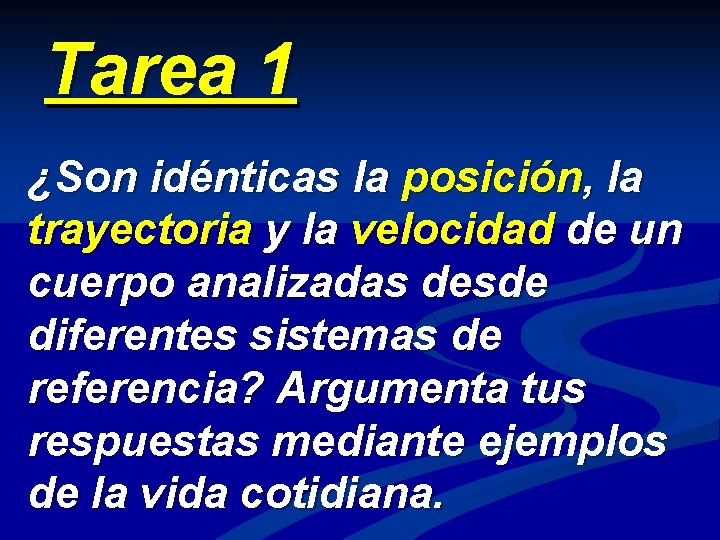 Tarea 1

¿Son idénticas la posición, la trayectoria y la velocidad de un cuerpo analizadas desde diferentes sistemas de referencia? Argumenta tus respuestas mediante ejemplos de la vida cotidiana.